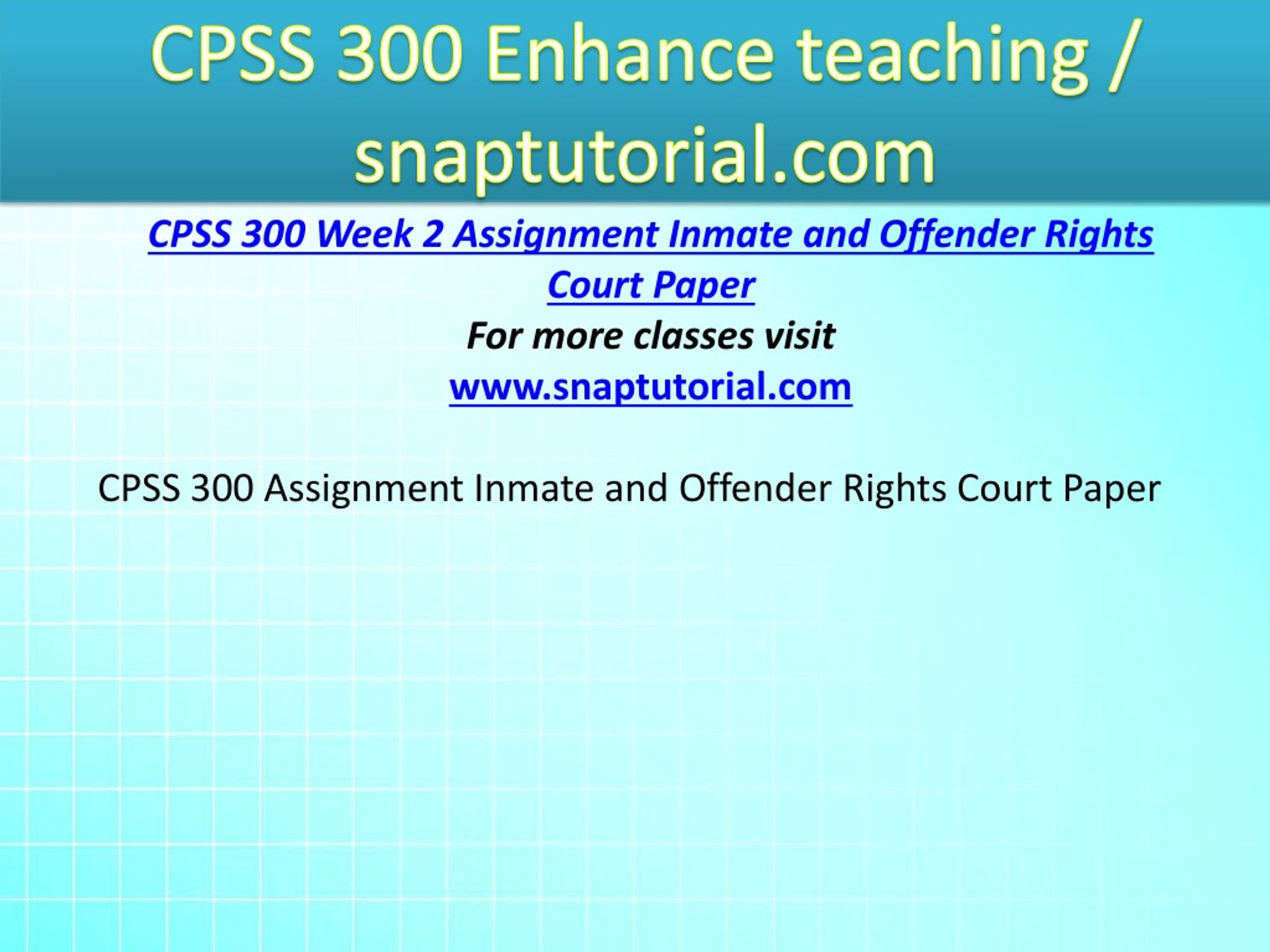 CPSS 300 Enhance teaching / snaptutorial.com

CPSS 300 Week 2 Assignment Inmate and Offender Rights Court Paper
For more classes visit
www.snaptutorial.com

CPSS 300 Assignment Inmate and Offender Rights Court Paper